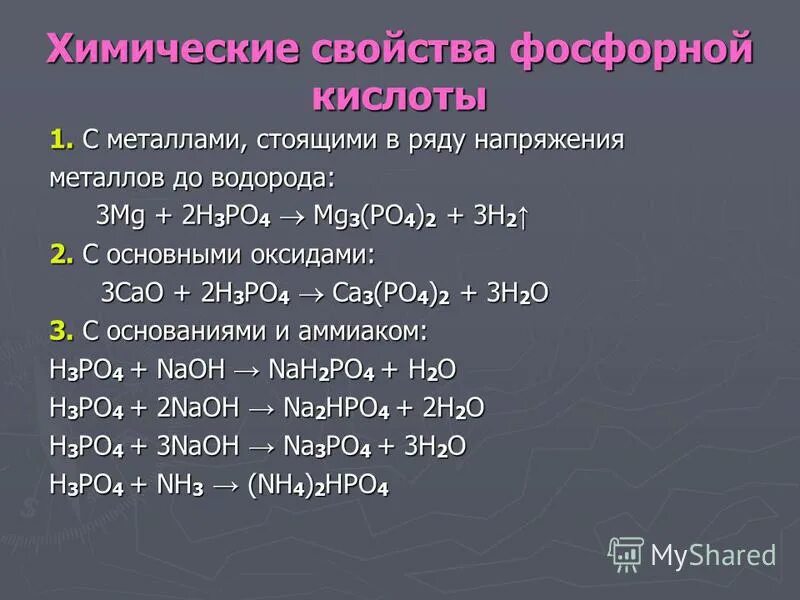 Химические свойства фосфорной кислоты

1. С металлами, стоящими в ряду напряжения металлов до водорода:

$3Mg + 2H_3PO_4 \rightarrow Mg_3(PO_4)_2 + 3H_2\uparrow$

2. С основными оксидами:

$3CaO + 2H_3PO_4 \rightarrow Ca_3(PO_4)_2 + 3H_2O$

3. С основаниями и аммиаком:

$H_3PO_4 + NaOH \rightarrow NaH_2PO_4 + H_2O$

$H_3PO_4 + 2NaOH \rightarrow Na_2HPO_4 + 2H_2O$

$H_3PO_4 + 3NaOH \rightarrow Na_3PO_4 + 3H_2O$

$H_3PO_4 + NH_3 \rightarrow (NH_4)_2HPO_4$

MyShared